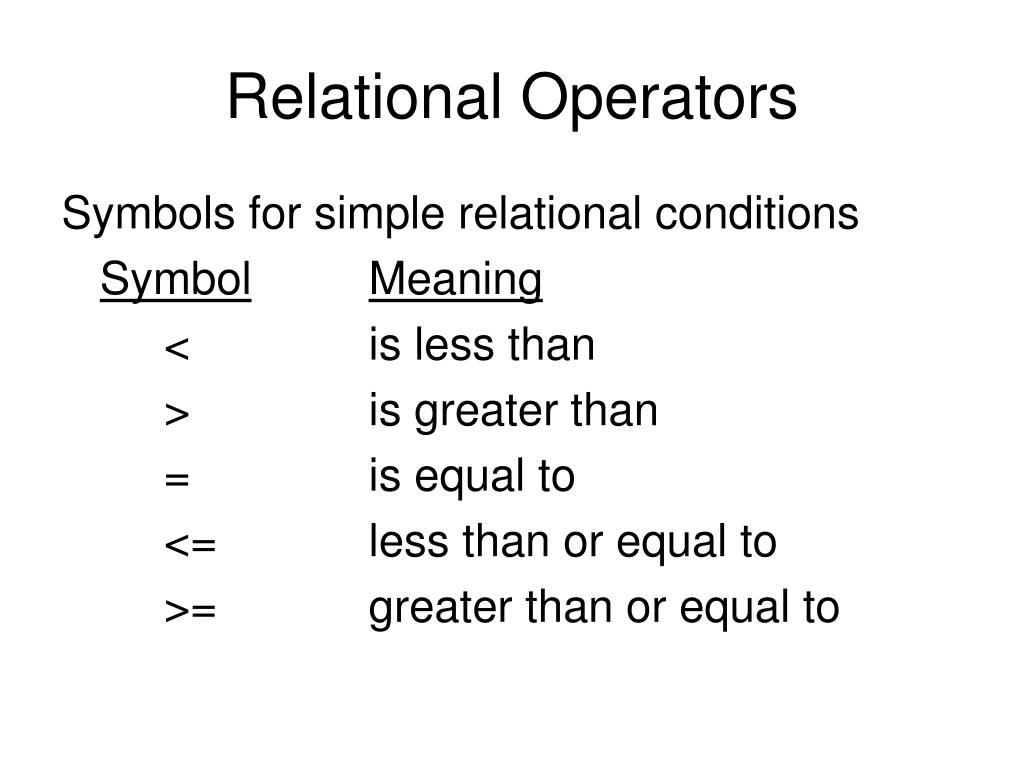 Relational Operators

Symbols for simple relational conditions

| Symbol | Meaning |
|---|---|
| < | is less than |
| > | is greater than |
| = | is equal to |
| <= | less than or equal to |
| >= | greater than or equal to |